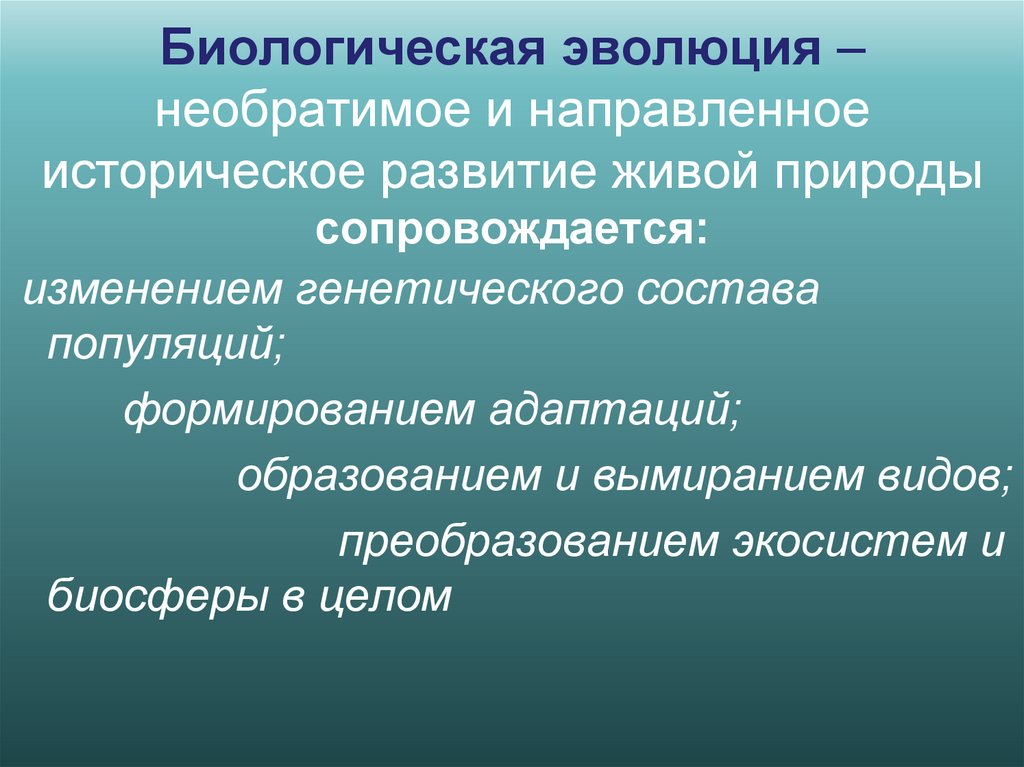 Биологическая эволюция – необратимое и направленное историческое развитие живой природы сопровождается:

изменением генетического состава популяций;

формированием адаптаций;

образованием и вымиранием видов;

преобразованием экосистем и биосферы в целом